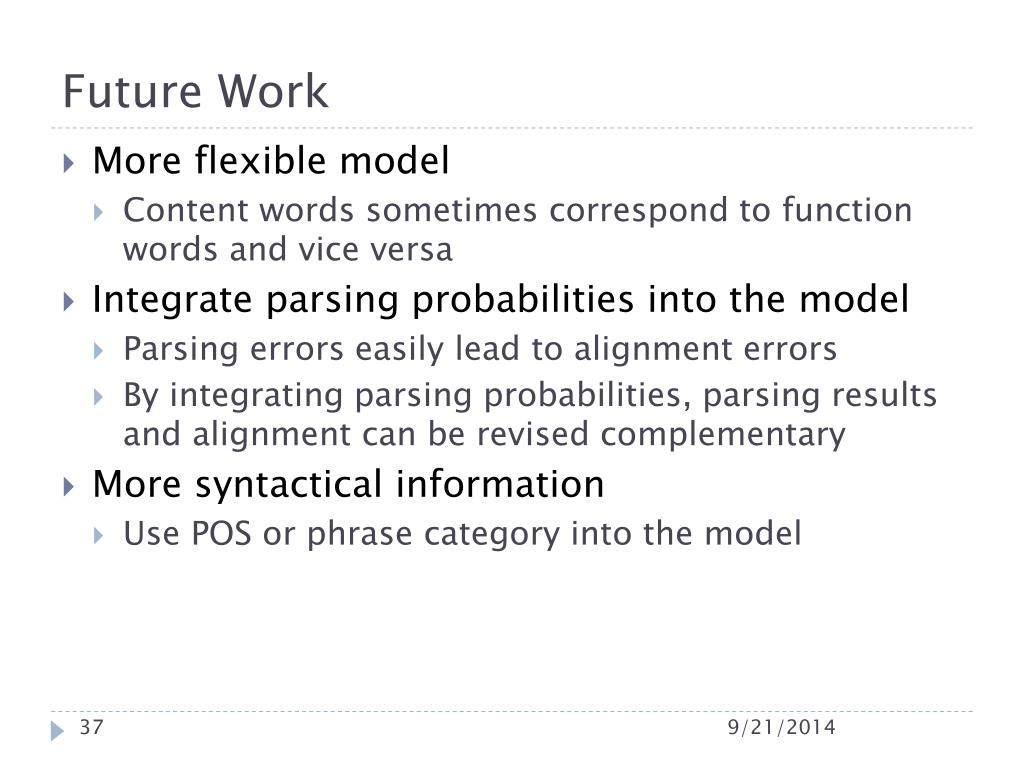 Future Work

More flexible model

Content words sometimes correspond to function words and vice versa

Integrate parsing probabilities into the model

Parsing errors easily lead to alignment errors

By integrating parsing probabilities, parsing results and alignment can be revised complementary

More syntactical information

Use POS or phrase category into the model

37

9/21/2014